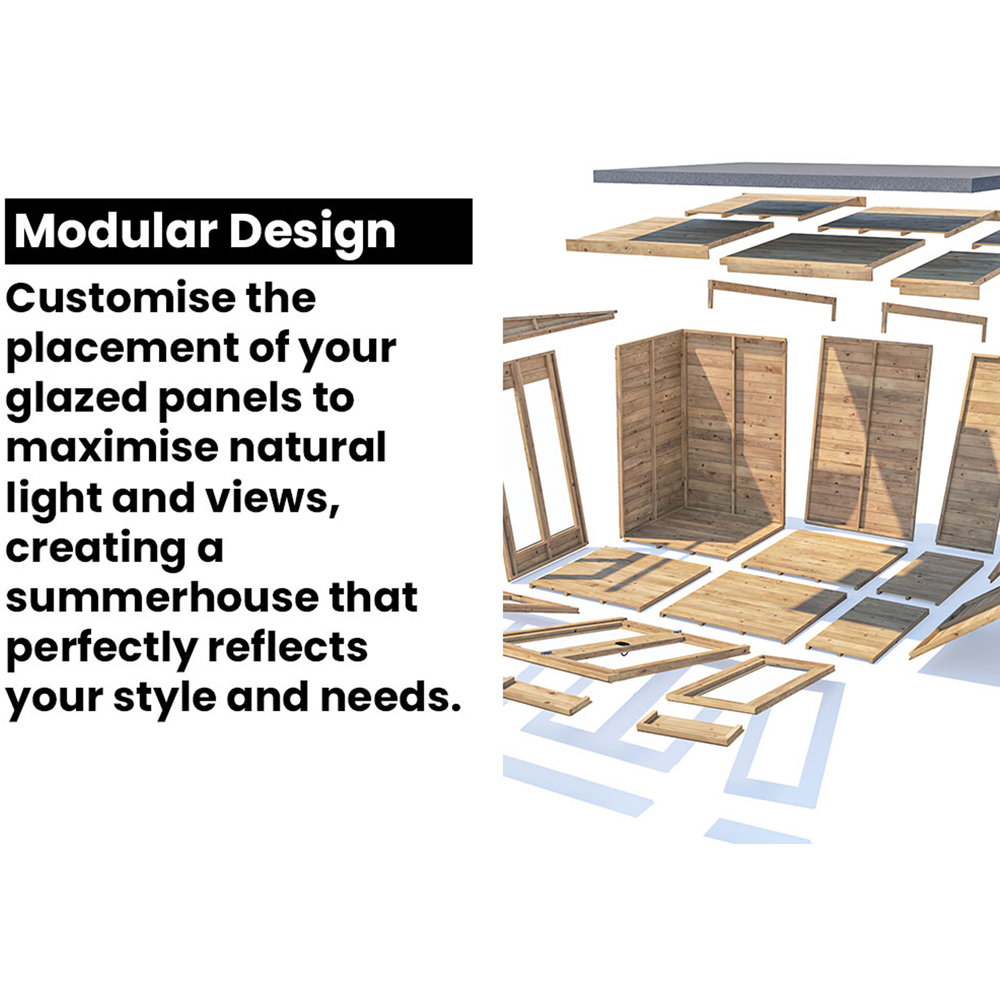 Modular Design

Customise the placement of your glazed panels to maximise natural light and views, creating a summerhouse that perfectly reflects your style and needs.